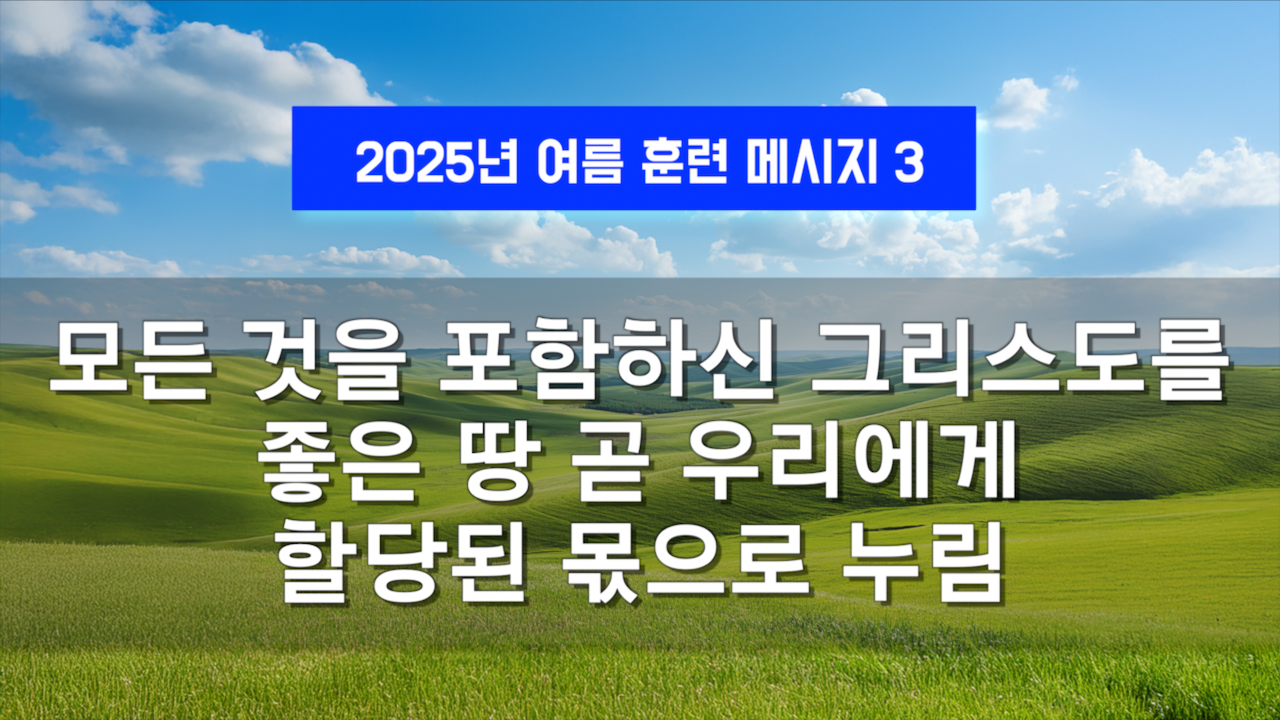 2025년 여름 훈련 메시지 3

모든 것을 포함하신 그리스도를
좋은 땅 곧 우리에게
할당된 몫으로 누림